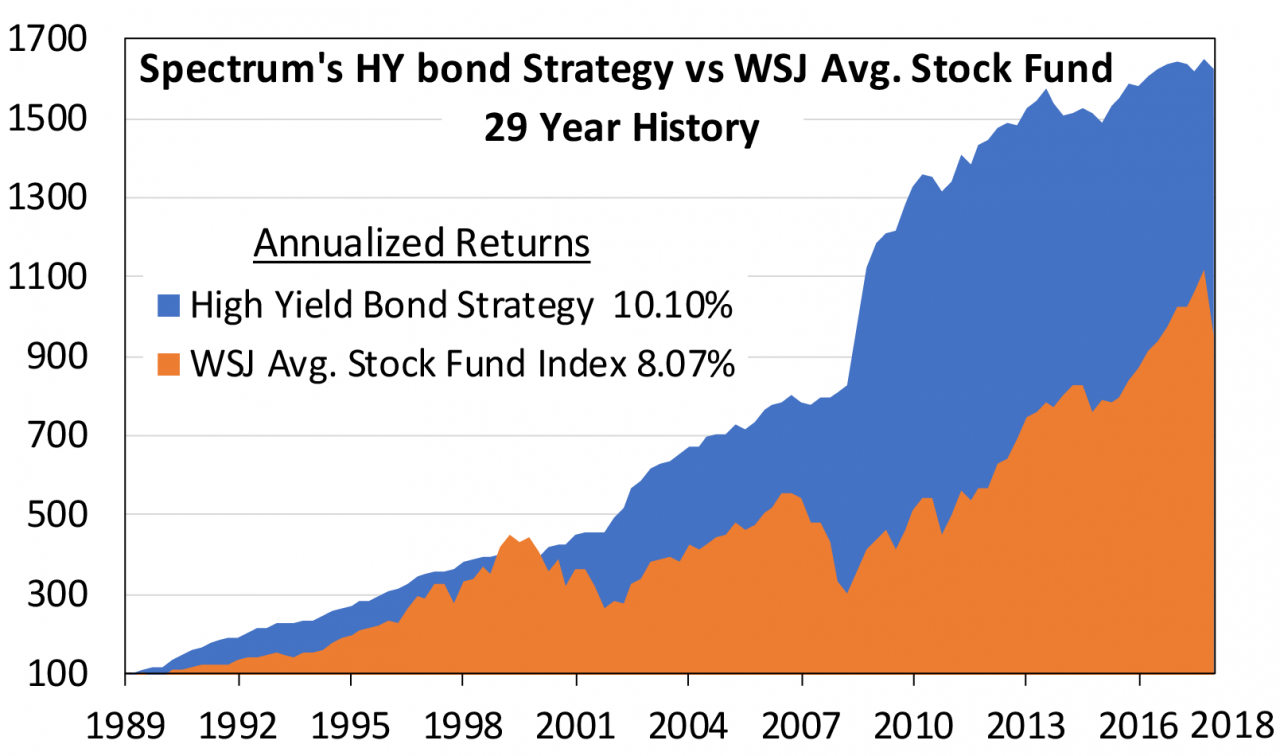 Spectrum's HY bond Strategy vs WSJ Avg. Stock Fund
29 Year History

Annualized Returns
High Yield Bond Strategy 10.10%
WSJ Avg. Stock Fund Index 8.07%

1700
1500
1300
1100
900
700
500
300
100

1989 1992 1995 1998 2001 2004 2007 2010 2013 2016 2018